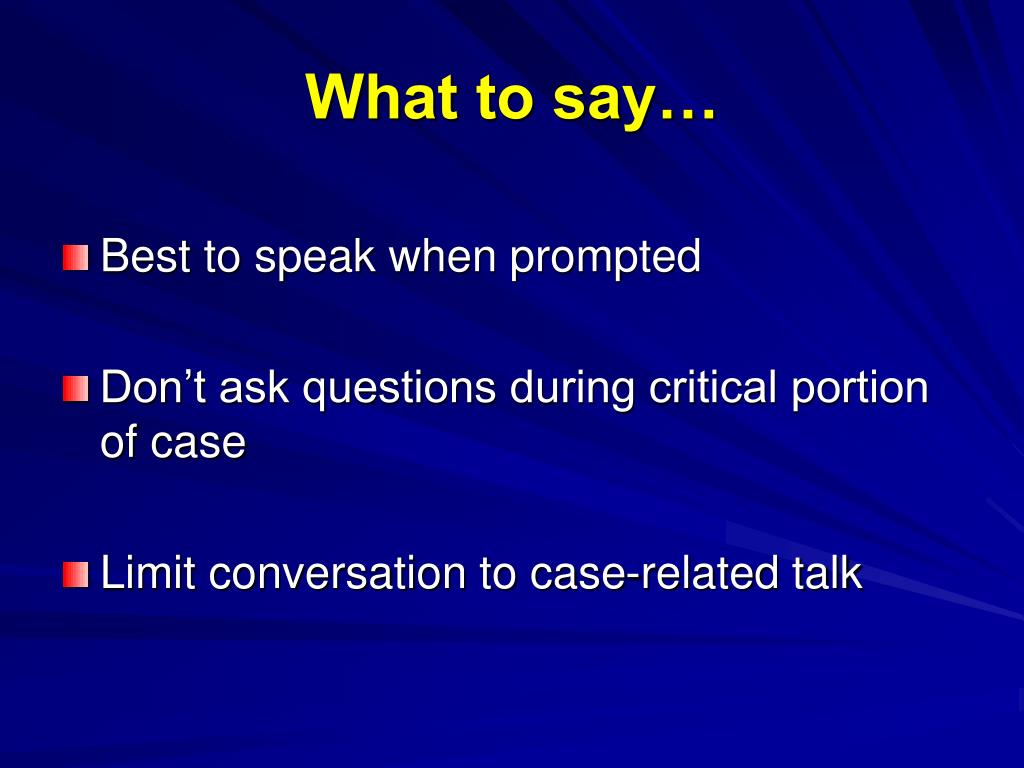 What to say…

Best to speak when prompted

Don’t ask questions during critical portion of case

Limit conversation to case-related talk